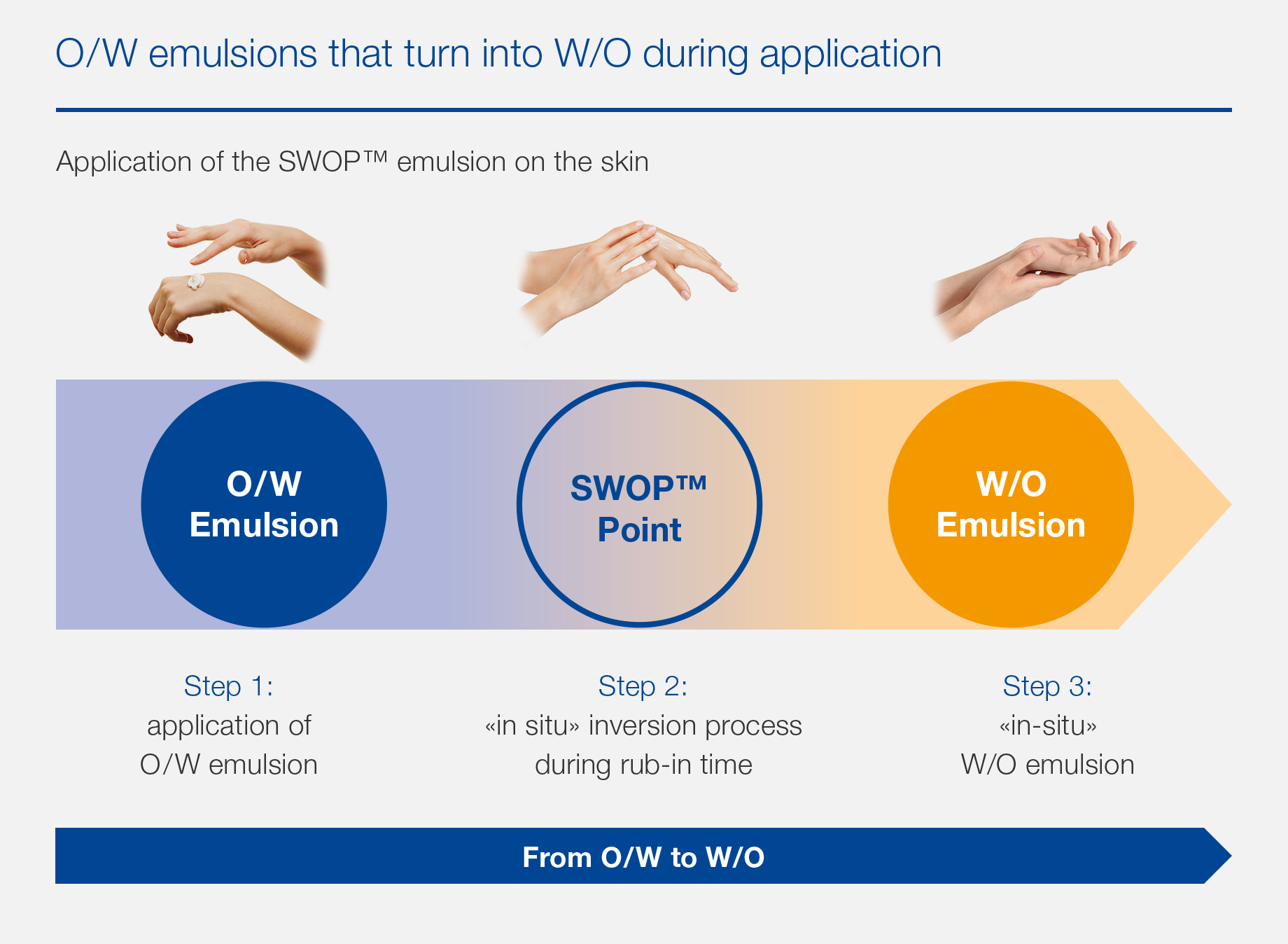 O/W emulsions that turn into W/O during application

Application of the SWOP™ emulsion on the skin

O/W
Emulsion

SWOP™
Point

W/O
Emulsion

Step 1:
application of
O/W emulsion

Step 2:
«in situ» inversion process
during rub-in time

Step 3:
«in-situ»
W/O emulsion

From O/W to W/O